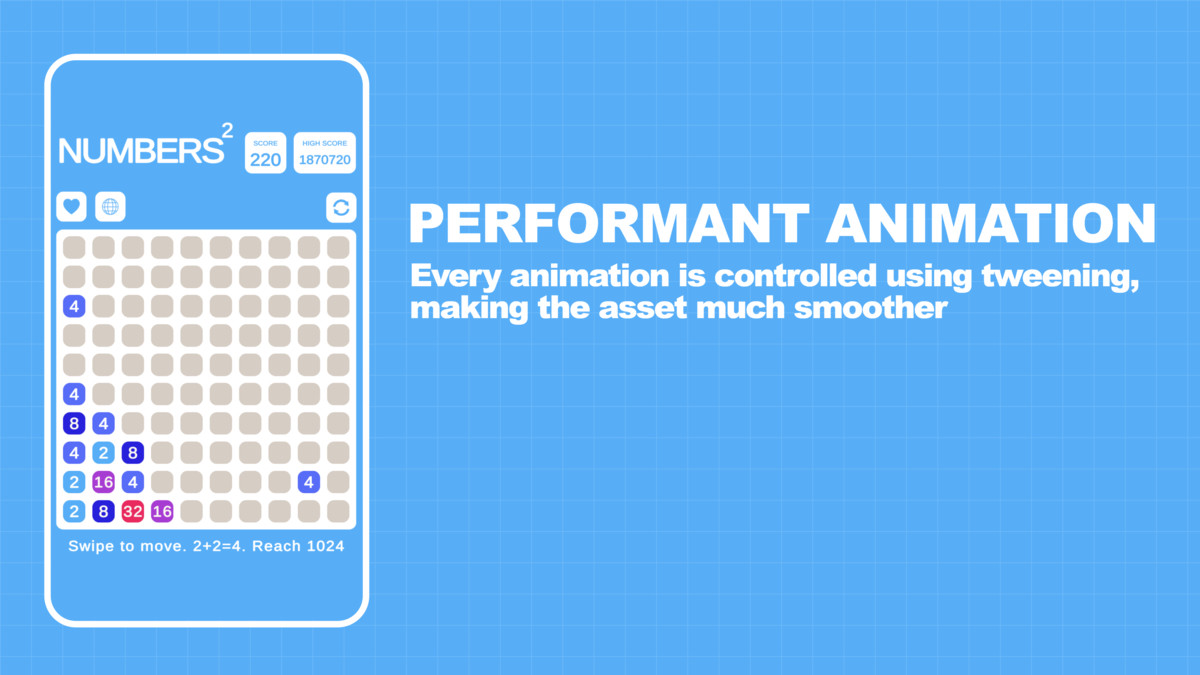 NUMBERS$^2$

SCORE
220

HIGH SCORE
1870720

4
4
8 4
4 2 8
2 16 4 4
2 8 32 16

Swipe to move. 2+2=4. Reach 1024

PERFORMANT ANIMATION

Every animation is controlled using tweening, making the asset much smoother